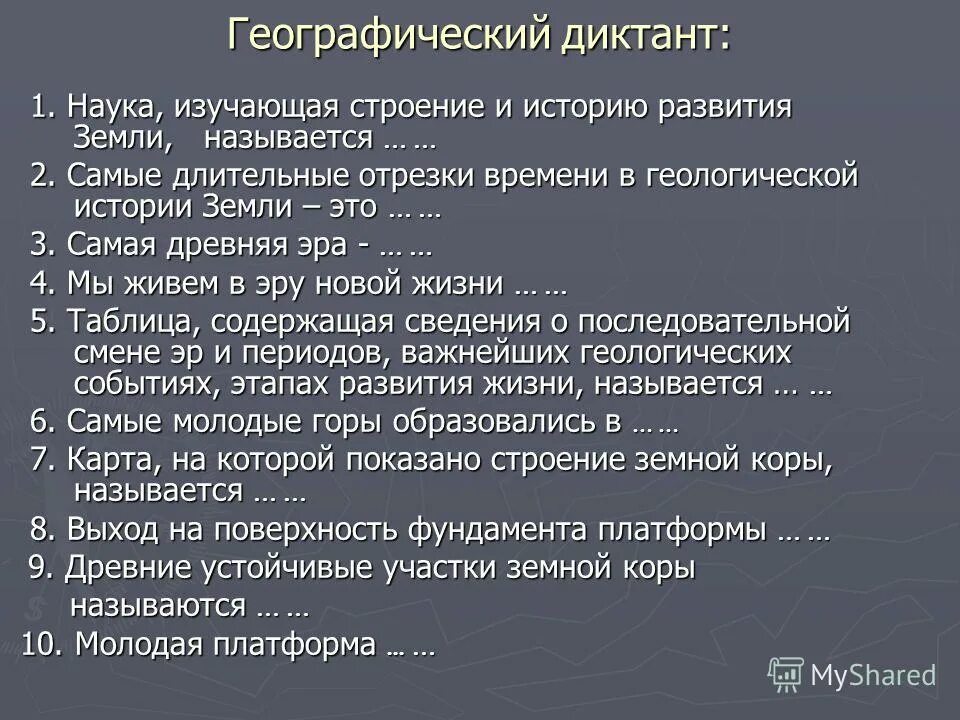 Географический диктант:

1. Наука, изучающая строение и историю развития Земли, называется … …

2. Самые длительные отрезки времени в геологической истории Земли – это … …

3. Самая древняя эра - … …

4. Мы живем в эру новой жизни … …

5. Таблица, содержащая сведения о последовательной смене эр и периодов, важнейших геологических событиях, этапах развития жизни, называется … …

6. Самые молодые горы образовались в … …

7. Карта, на которой показано строение земной коры, называется … …

8. Выход на поверхность фундамента платформы … …

9. Древние устойчивые участки земной коры называются … …

10. Молодая платформа … …

MyShared